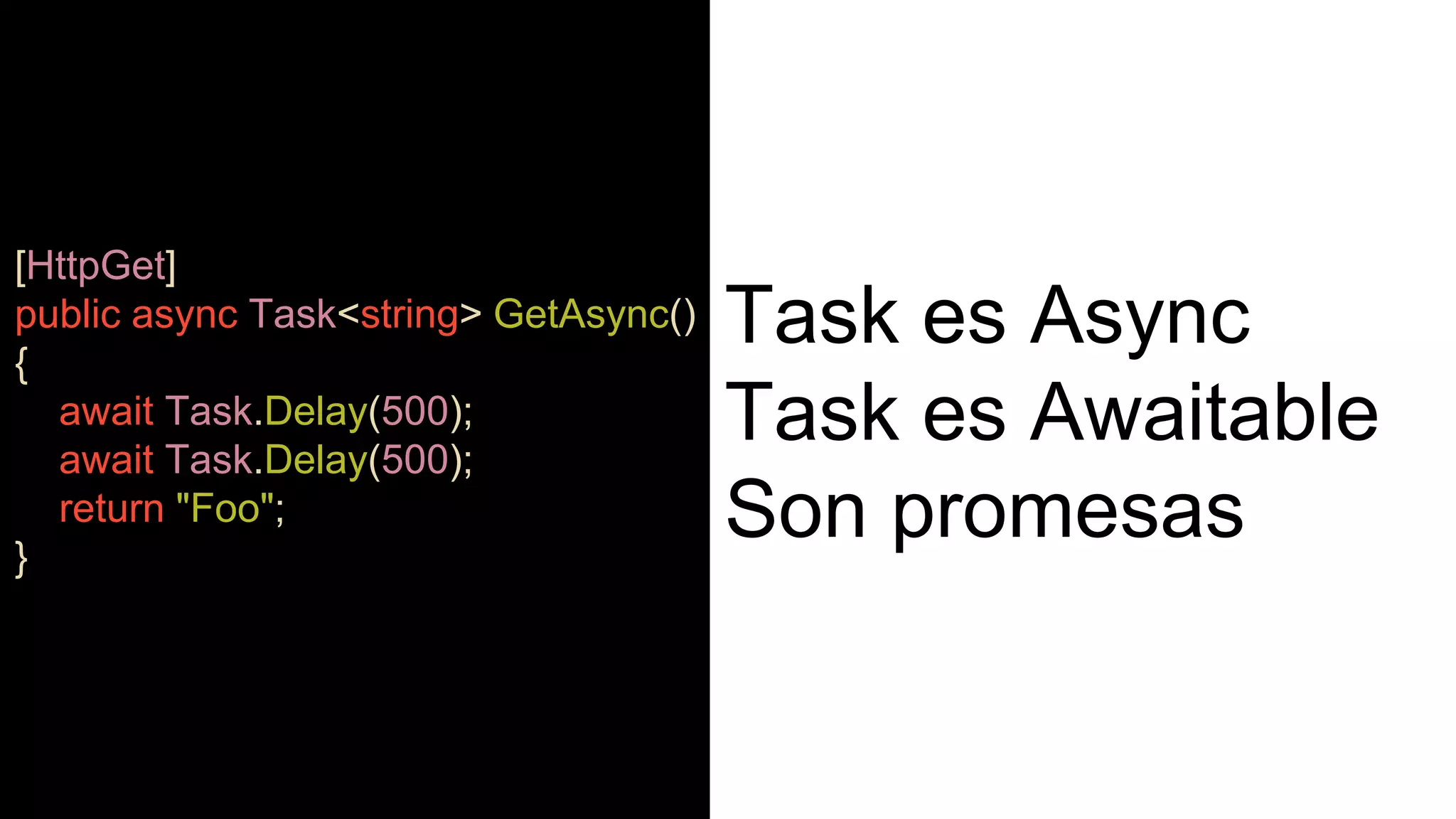 [HttpGet]
public async Task<string> GetAsync()
{
await Task.Delay(500);
await Task.Delay(500);
return "Foo";
}

Task es Async
Task es Awaitable
Son promesas